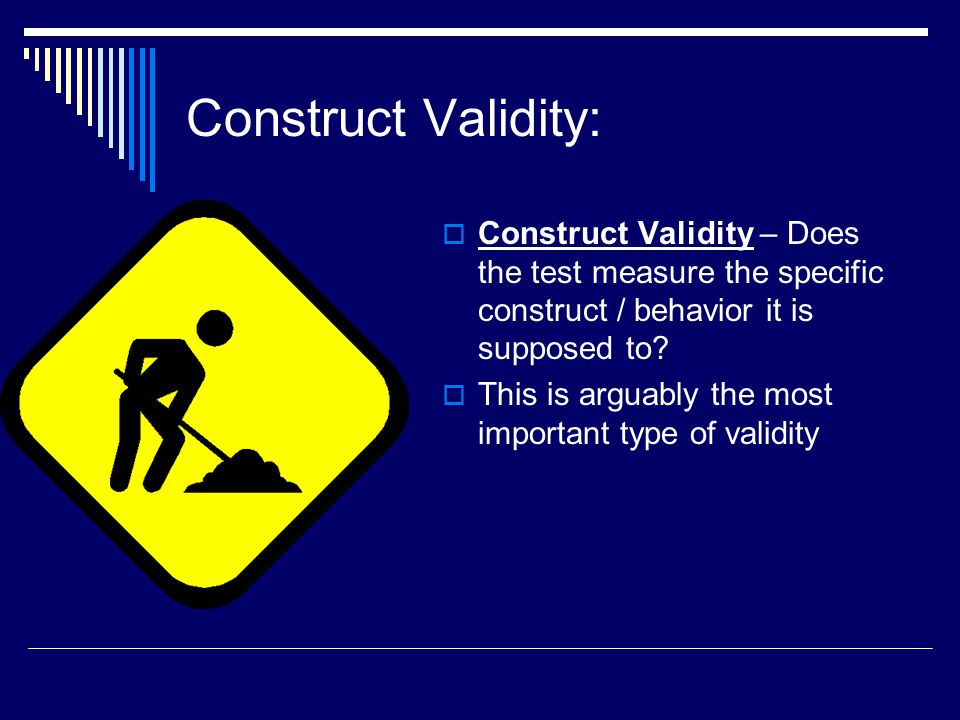 Construct Validity:

Construct Validity – Does the test measure the specific construct / behavior it is supposed to?

This is arguably the most important type of validity